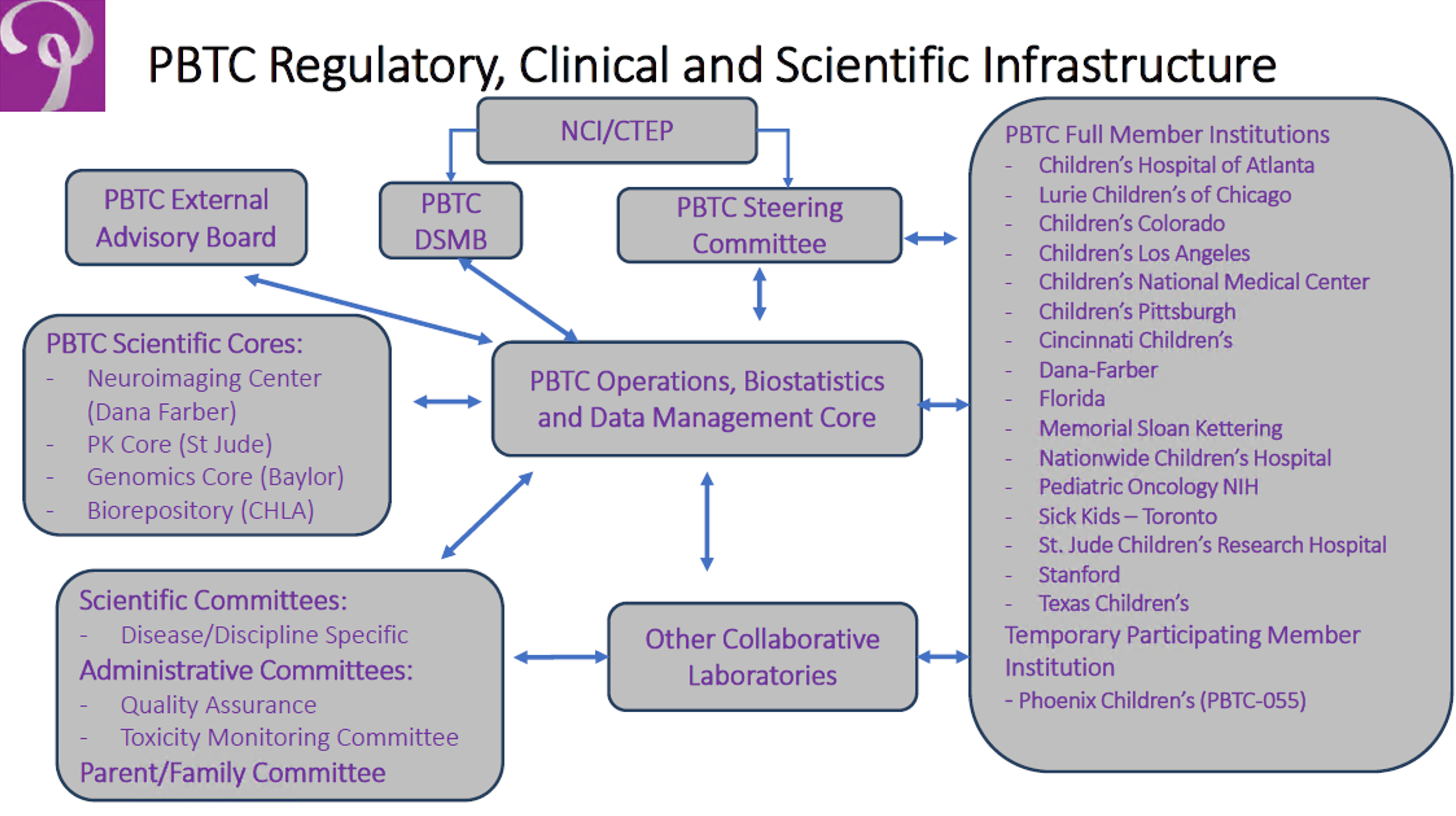 PBTC Regulatory, Clinical and Scientific Infrastructure

NCI/CTEP

PBTC External Advisory Board

PBTC DSMB

PBTC Steering Committee

PBTC Scientific Cores:
- Neuroimaging Center (Dana Farber)
- PK Core (St Jude)
- Genomics Core (Baylor)
- Biorepository (CHLA)

PBTC Operations, Biostatistics and Data Management Core

Scientific Committees:
- Disease/Discipline Specific
Administrative Committees:
- Quality Assurance
- Toxicity Monitoring Committee
Parent/Family Committee

Other Collaborative Laboratories

PBTC Full Member Institutions
- Children's Hospital of Atlanta
- Lurie Children's of Chicago
- Children's Colorado
- Children's Los Angeles
- Children's National Medical Center
- Children's Pittsburgh
- Cincinnati Children's
- Dana-Farber
- Florida
- Memorial Sloan Kettering
- Nationwide Children's Hospital
- Pediatric Oncology NIH
- Sick Kids – Toronto
- St. Jude Children's Research Hospital
- Stanford
- Texas Children's
Temporary Participating Member Institution
- Phoenix Children's (PBTC-055)